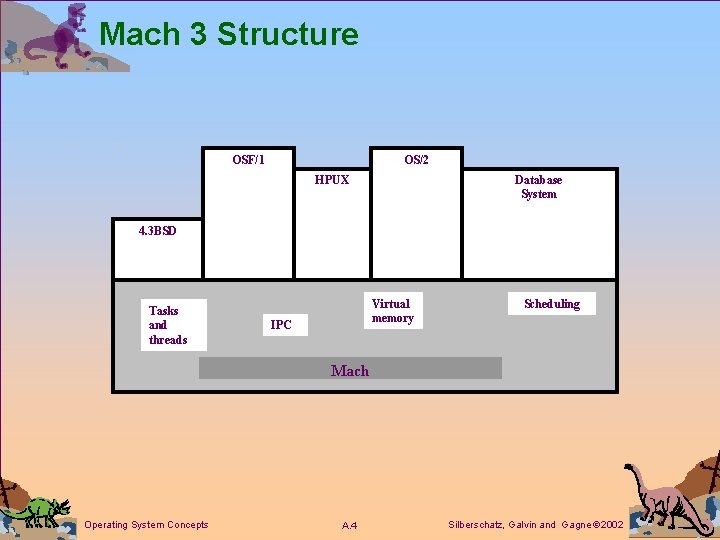 Mach 3 Structure

4.3BSD

OSF/1

HPUX

OS/2

Database System

Tasks and threads

IPC

Virtual memory

Scheduling

Mach

Operating System Concepts

A.4

Silberschatz, Galvin and Gagne ©2002